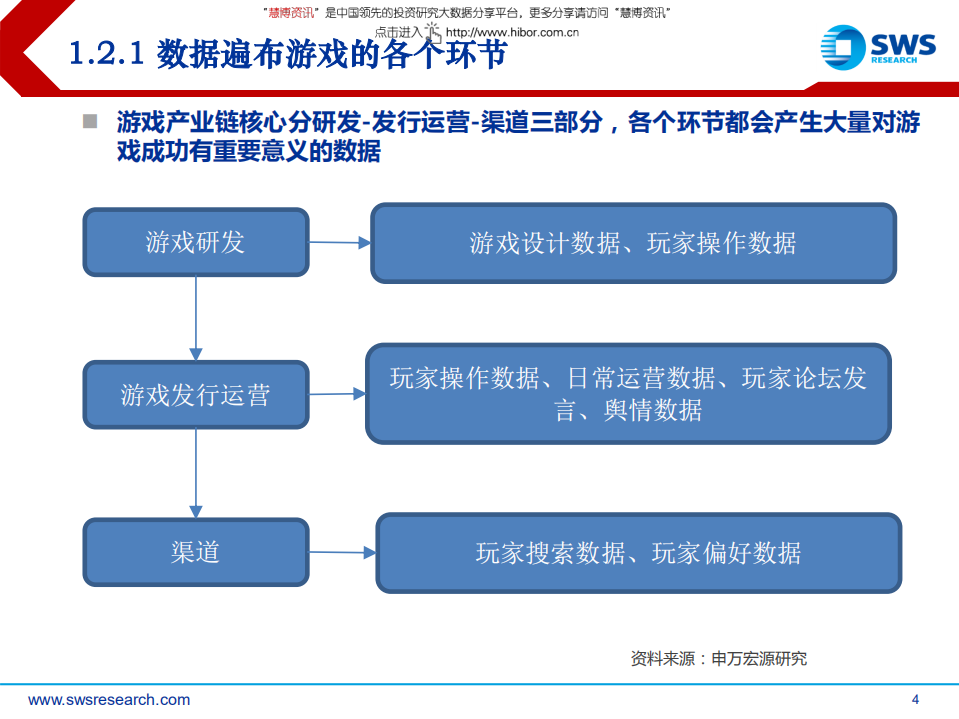 "慧博资讯"是中国领先的投资研究大数据分享平台，更多分享请访问"慧博资讯"
点击进入 http://www.hibor.com.cn

1.2.1 数据遍布游戏的各个环节

SWS RESEARCH

游戏产业链核心分研发-发行运营-渠道三部分，各个环节都会产生大量对游戏成功有重要意义的数据

游戏研发

游戏设计数据、玩家操作数据

游戏发行运营

玩家操作数据、日常运营数据、玩家论坛发言、舆情数据

渠道

玩家搜索数据、玩家偏好数据

资料来源：申万宏源研究

www.swsresearch.com

4